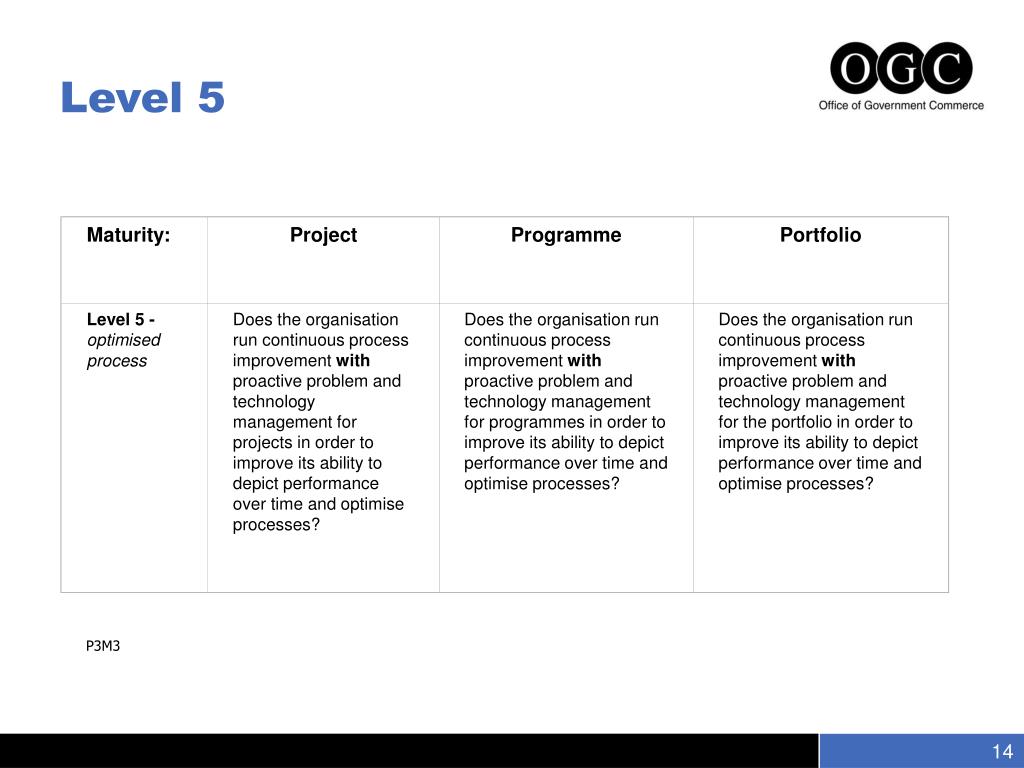 Level 5

OGC
Office of Government Commerce

| Maturity: | Project | Programme | Portfolio |
|---|---|---|---|
| Level 5 - optimised process | Does the organisation run continuous process improvement with proactive problem and technology management for projects in order to improve its ability to depict performance over time and optimise processes? | Does the organisation run continuous process improvement with proactive problem and technology management for programmes in order to improve its ability to depict performance over time and optimise processes? | Does the organisation run continuous process improvement with proactive problem and technology management for the portfolio in order to improve its ability to depict performance over time and optimise processes? |

P3M3

14